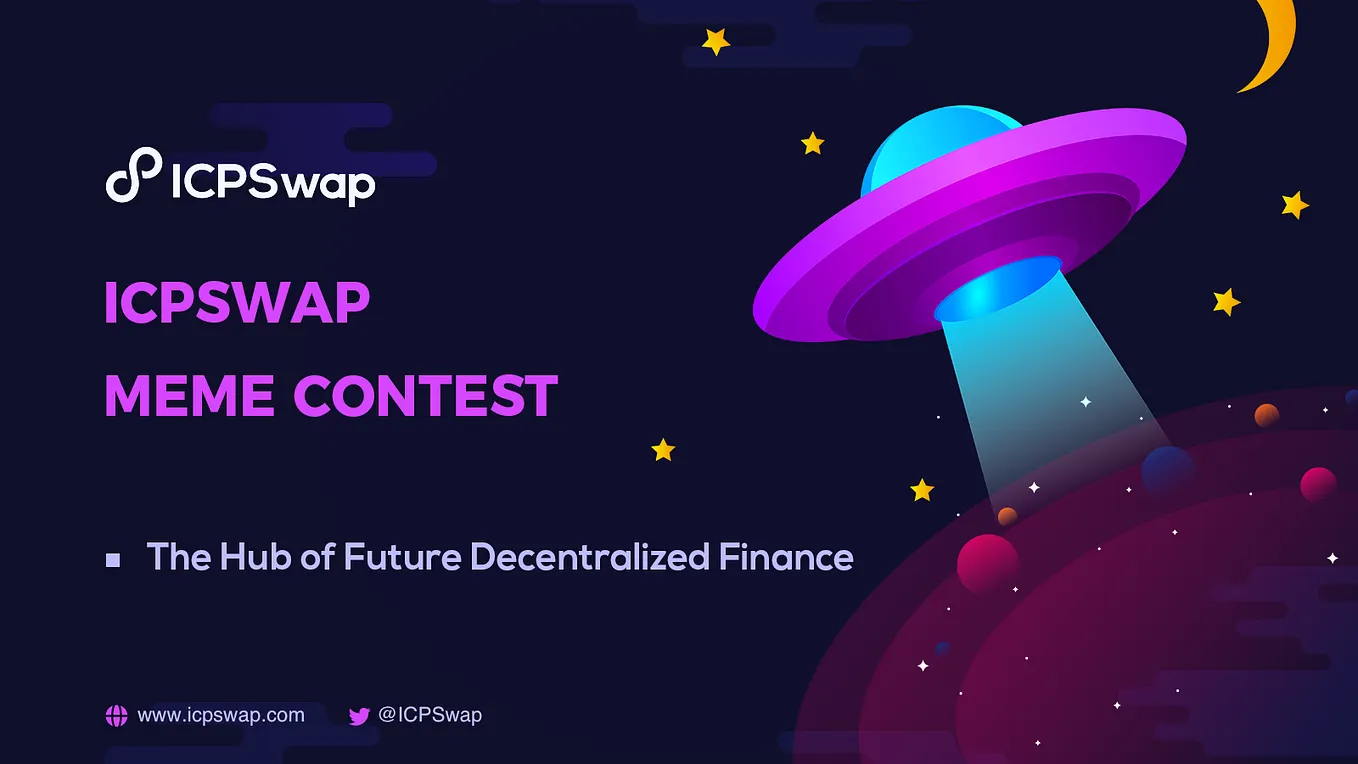 ICPSwap

ICPSWAP
MEME CONTEST

The Hub of Future Decentralized Finance

www.icpswap.com @ICPSwap